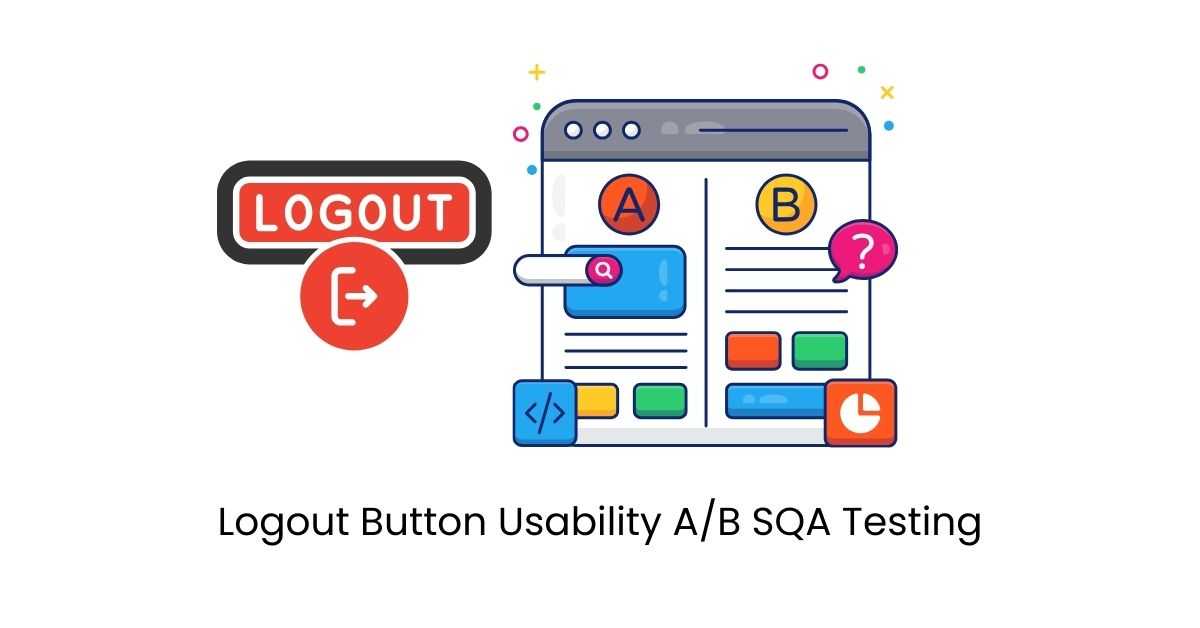 LOGOUT

A

B

?

</>

Logout Button Usability A/B SQA Testing